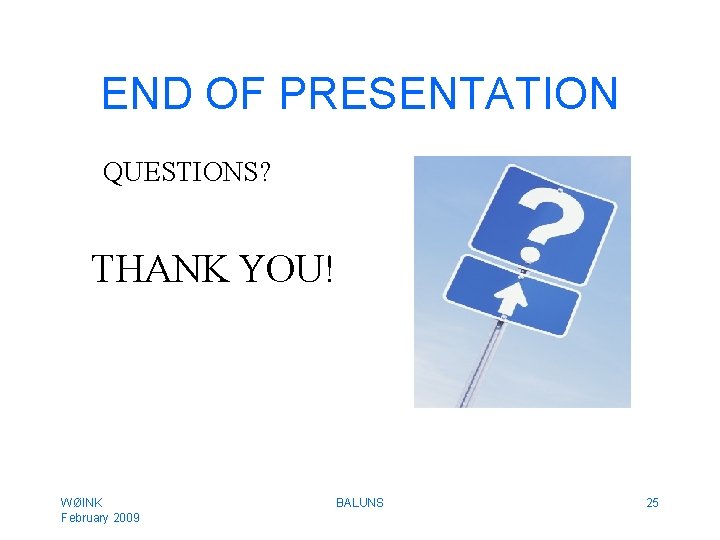 END OF PRESENTATION

QUESTIONS?

THANK YOU!

?

WØINK
February 2009

BALUNS

25